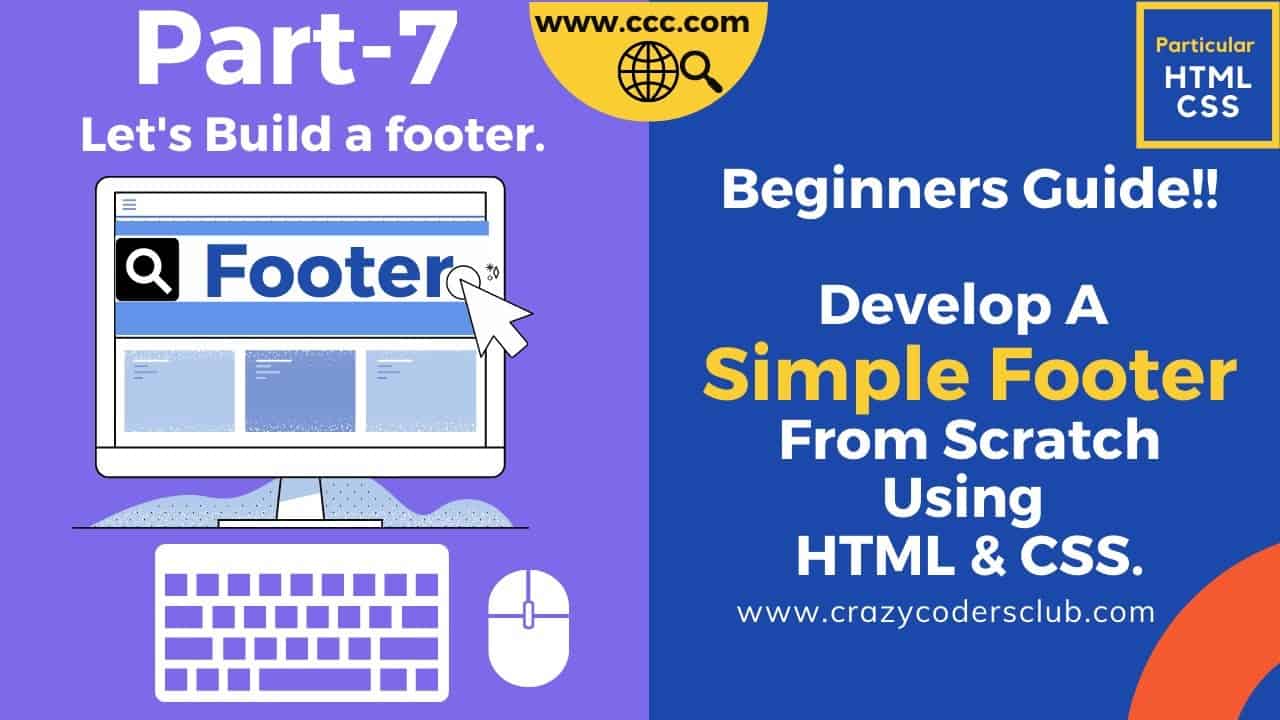 Part-7
Let's Build a footer.

Footer

www.ccc.com

Particular
HTML
CSS

Beginners Guide!!

Develop A
Simple Footer
From Scratch
Using
HTML & CSS.

www.crazycodersclub.com